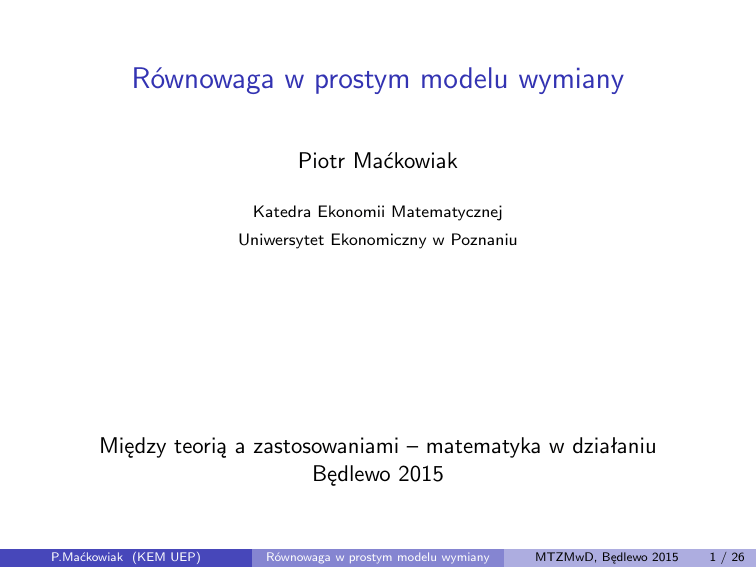 Równowaga w prostym modelu wymiany

Piotr Maćkowiak

Katedra Ekonomii Matematycznej
Uniwersytet Ekonomiczny w Poznaniu

Między teorią a zastosowaniami – matematyka w działaniu
Będlewo 2015

P.Maćkowiak (KEM UEP) Równowaga w prostym modelu wymiany MTZMwD, Będlewo 2015 1 / 26